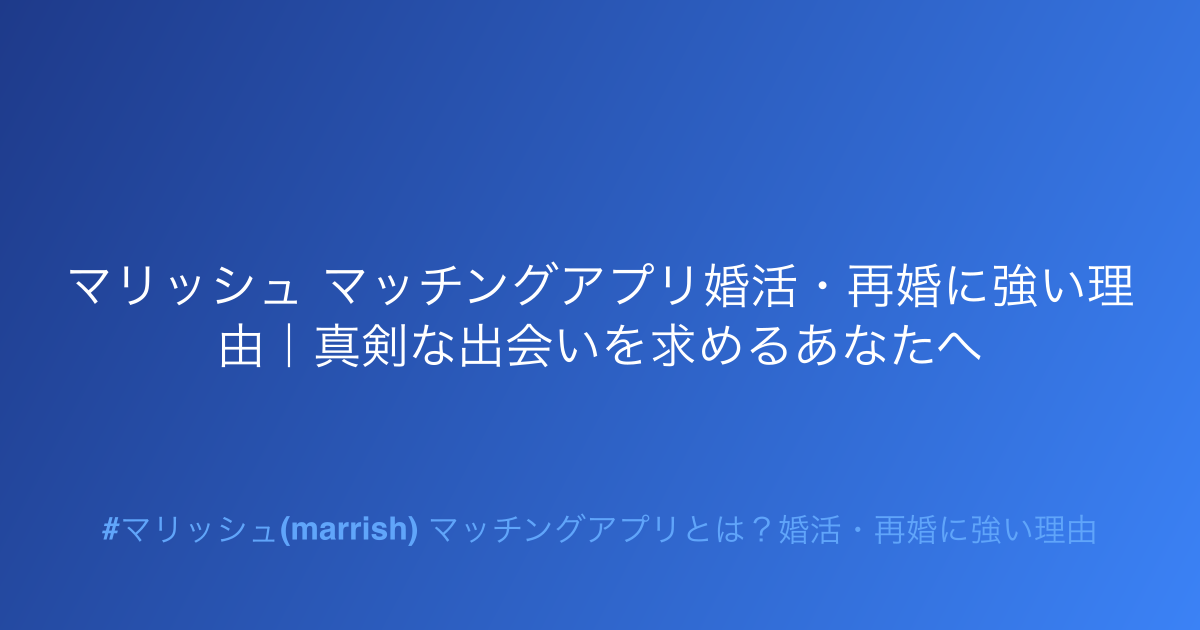 マリッシュ マッチングアプリ婚活・再婚に強い理由｜真剣な出会いを求めるあなたへ

#マリッシュ(marrish) マッチングアプリとは？婚活・再婚に強い理由